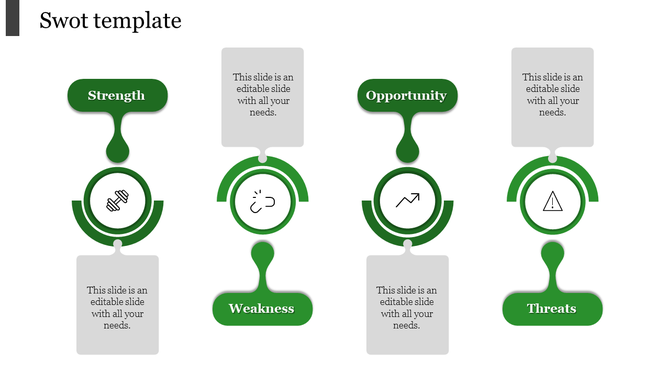 Swot template

Strength

This slide is an editable slide with all your needs.

This slide is an editable slide with all your needs.

Weakness

Opportunity

This slide is an editable slide with all your needs.

This slide is an editable slide with all your needs.

Threats